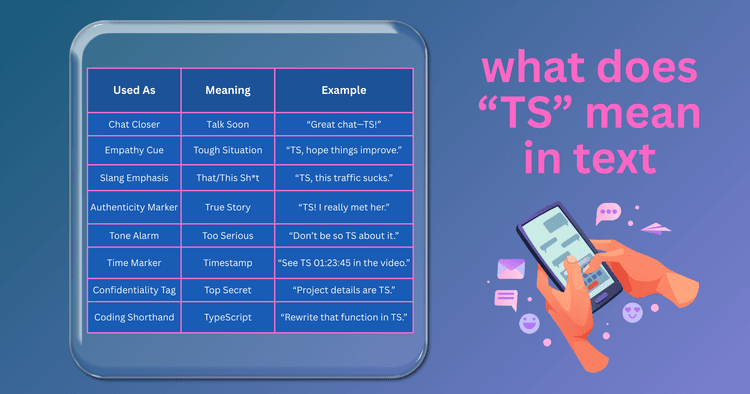 | Used As | Meaning | Example |
|---|---|---|
| Chat Closer | Talk Soon | “Great chat—TS!” |
| Empathy Cue | Tough Situation | “TS, hope things improve.” |
| Slang Emphasis | That/This Sh*t | “TS, this traffic sucks.” |
| Authenticity Marker | True Story | “TS! I really met her.” |
| Tone Alarm | Too Serious | “Don’t be so TS about it.” |
| Time Marker | Timestamp | “See TS 01:23:45 in the video.” |
| Confidentiality Tag | Top Secret | “Project details are TS.” |
| Coding Shorthand | TypeScript | “Rewrite that function in TS.” |

what does “TS” mean in text